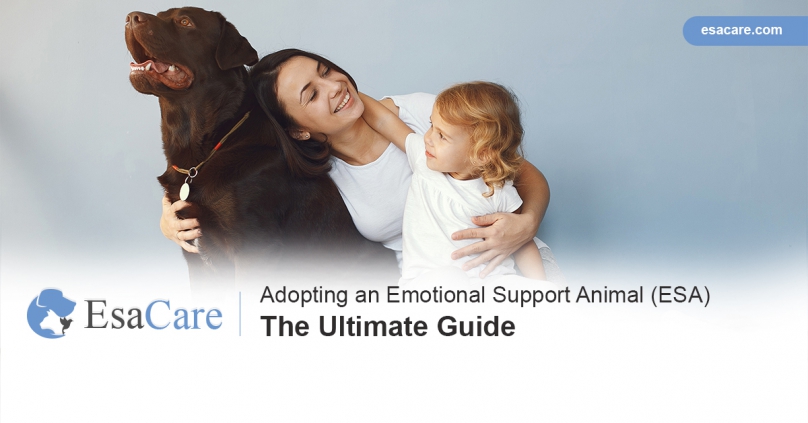 esacare.com

EsaCare

Adopting an Emotional Support Animal (ESA)
The Ultimate Guide